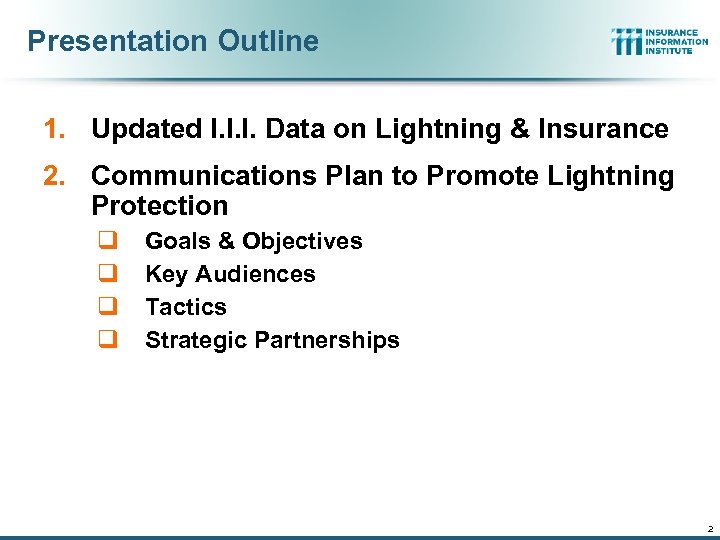 Presentation Outline

INSURANCE INFORMATION INSTITUTE

1. Updated I.I.I. Data on Lightning & Insurance

2. Communications Plan to Promote Lightning Protection

❑ Goals & Objectives
❑ Key Audiences
❑ Tactics
❑ Strategic Partnerships

2